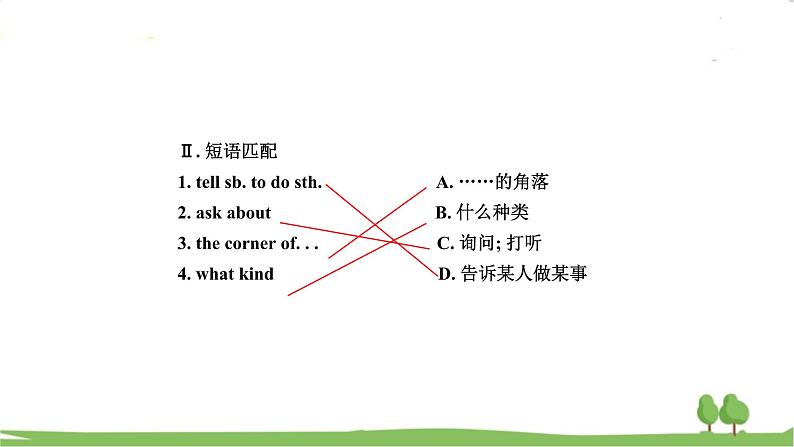 Ⅱ. 短语匹配

1. tell sb. to do sth.
2. ask about
3. the corner of. . .
4. what kind

A. ……的角落
B. 什么种类
C. 询问; 打听
D. 告诉某人做某事